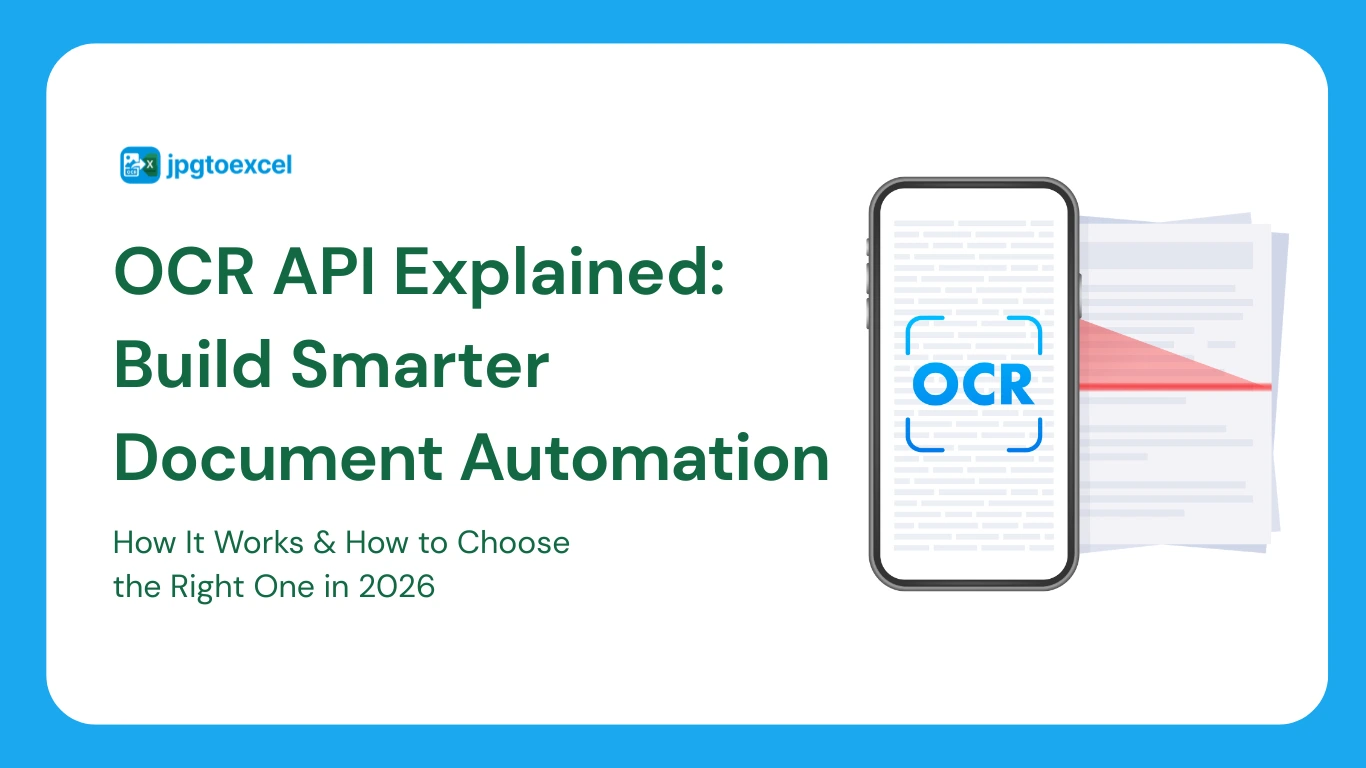 jpgtoexcel

OCR API Explained: Build Smarter Document Automation

How It Works & How to Choose the Right One in 2026

OCR